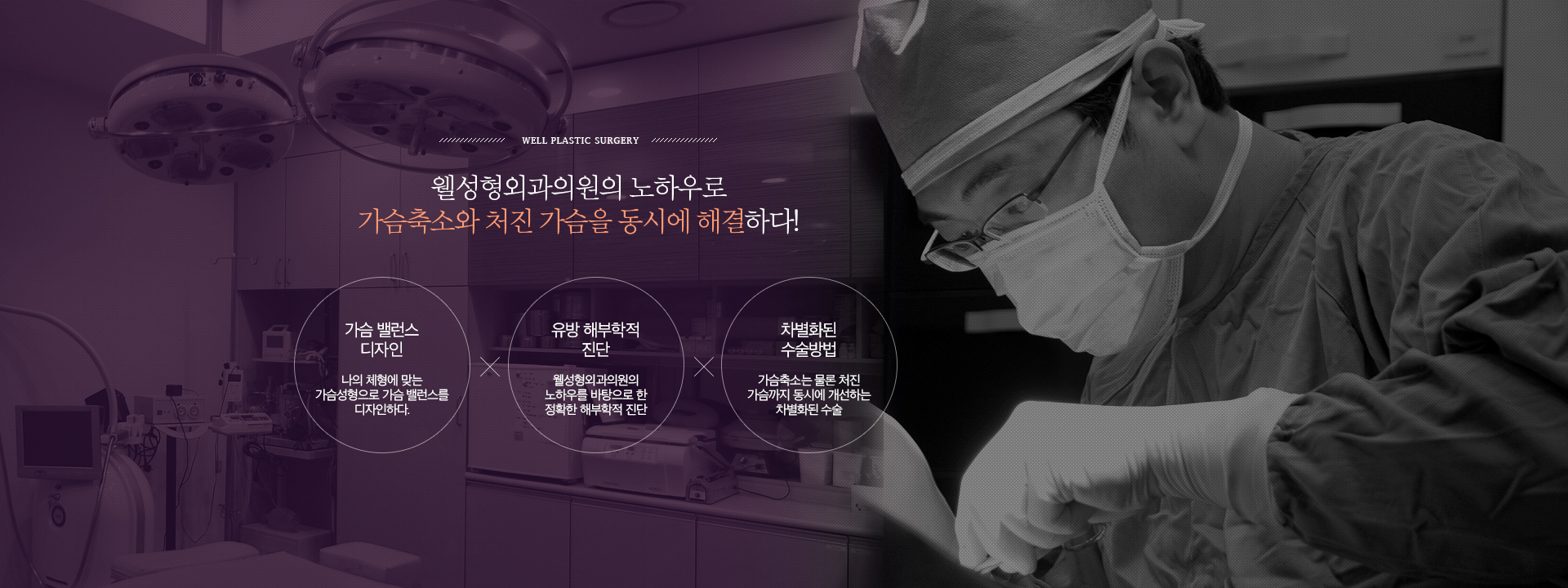 WELL PLASTIC SURGERY

웰성형외과의원의 노하우로
가슴축소와 처진 가슴을 동시에 해결하다!

가슴 밸런스
디자인

나의 체형에 맞는
가슴성형으로 가슴 밸런스를
디자인하다.

유방 해부학적
진단

웰성형외과의원의
노하우를 바탕으로 한
정확한 해부학적 진단

차별화된
수술방법

가슴축소는 물론 처진
가슴까지 동시에 개선하는
차별화된 수술